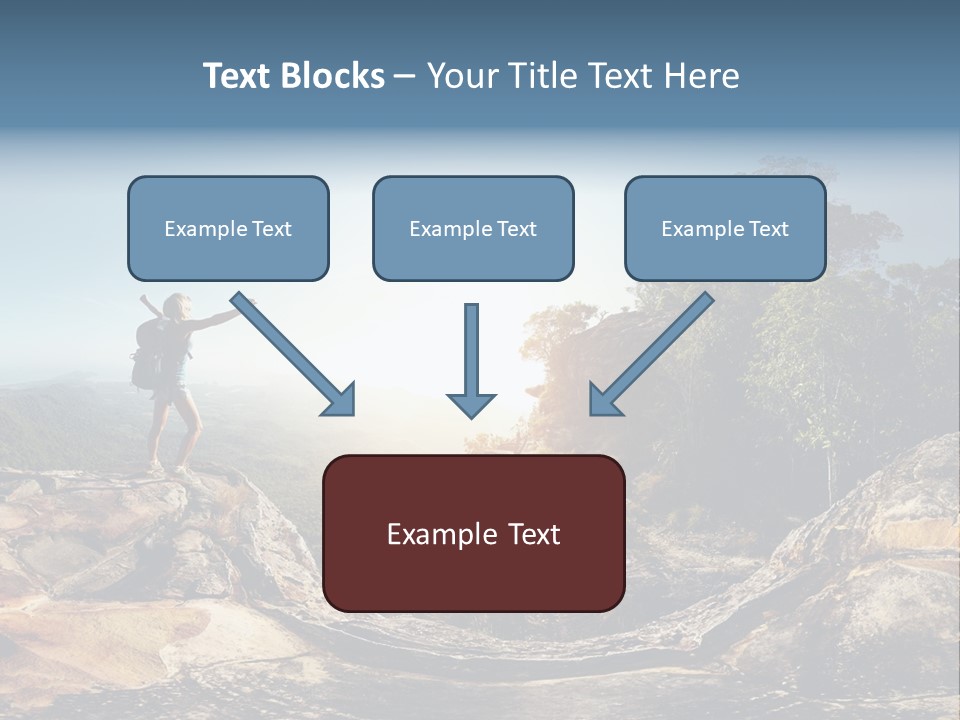 Text Blocks – Your Title Text Here

Example Text

Example Text

Example Text

Example Text